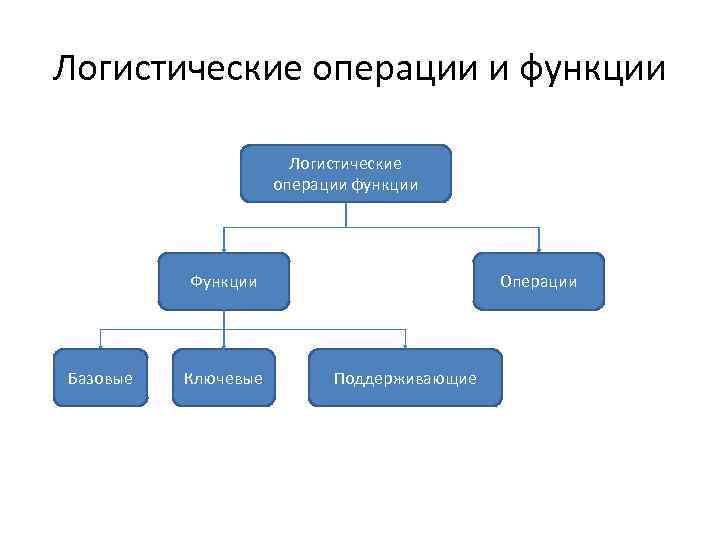 Логистические операции и функции

Логистические операции функции

Функции

Операции

Базовые

Ключевые

Поддерживающие